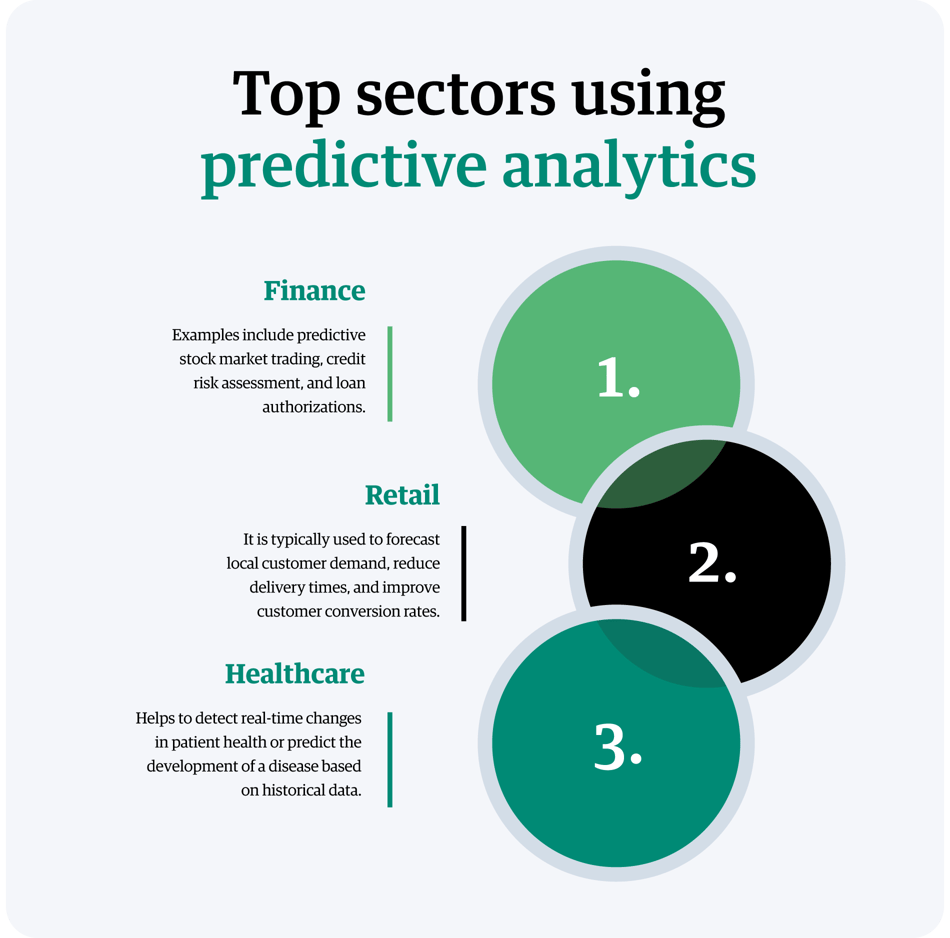 Top sectors using predictive analytics

Finance

Examples include predictive stock market trading, credit risk assessment, and loan authorizations.

1.

Retail

It is typically used to forecast local customer demand, reduce delivery times, and improve customer conversion rates.

2.

Healthcare

Helps to detect real-time changes in patient health or predict the development of a disease based on historical data.

3.